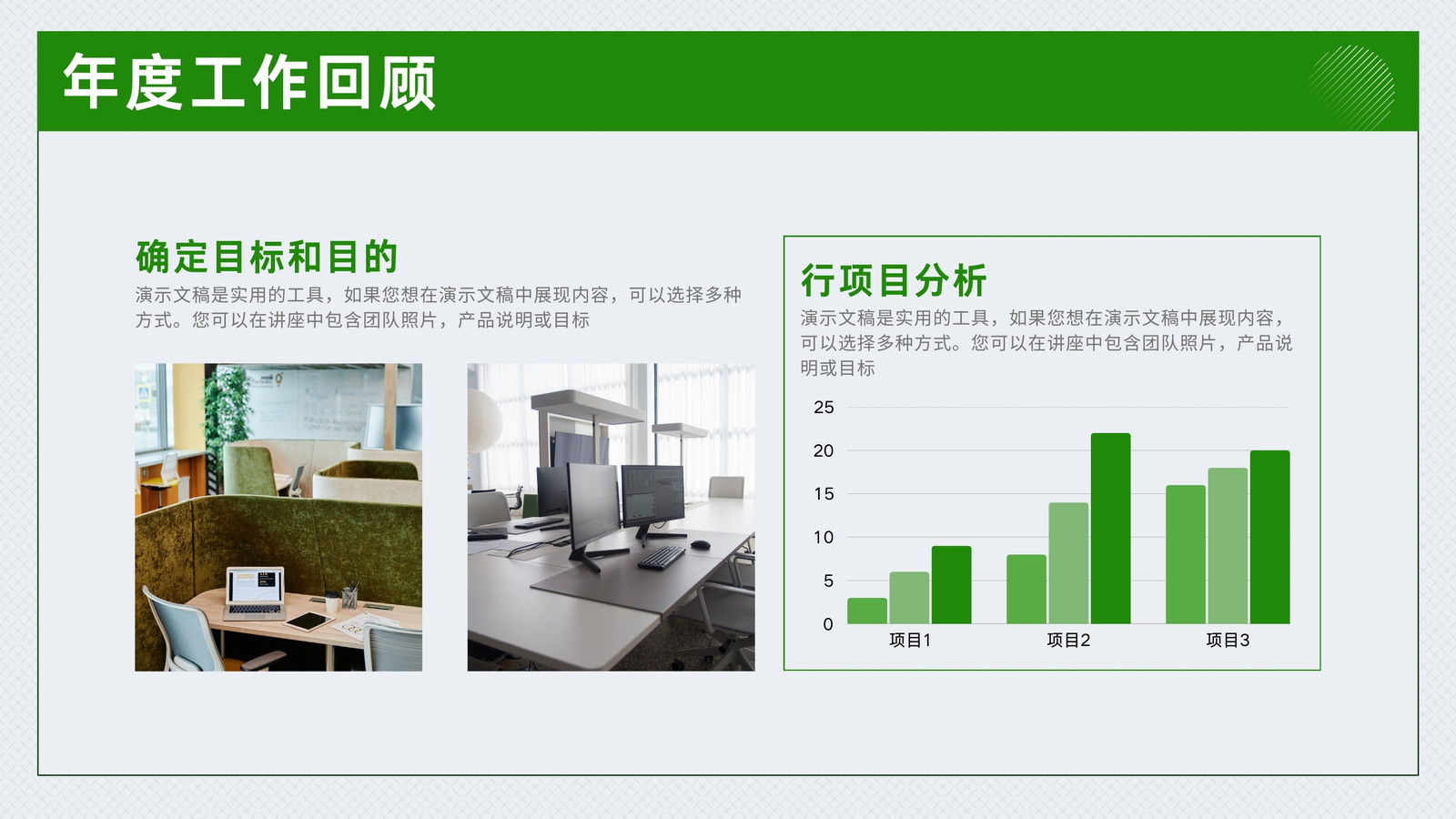 年度工作回顾

确定目标和目的

演示文稿是实用的工具，如果您想在演示文稿中展现内容，可以选择多种方式。您可以在讲座中包含团队照片，产品说明或目标

行项目分析

演示文稿是实用的工具，如果您想在演示文稿中展现内容，可以选择多种方式。您可以在讲座中包含团队照片，产品说明或目标

25
20
15
10
5
0
项目1
项目2
项目3